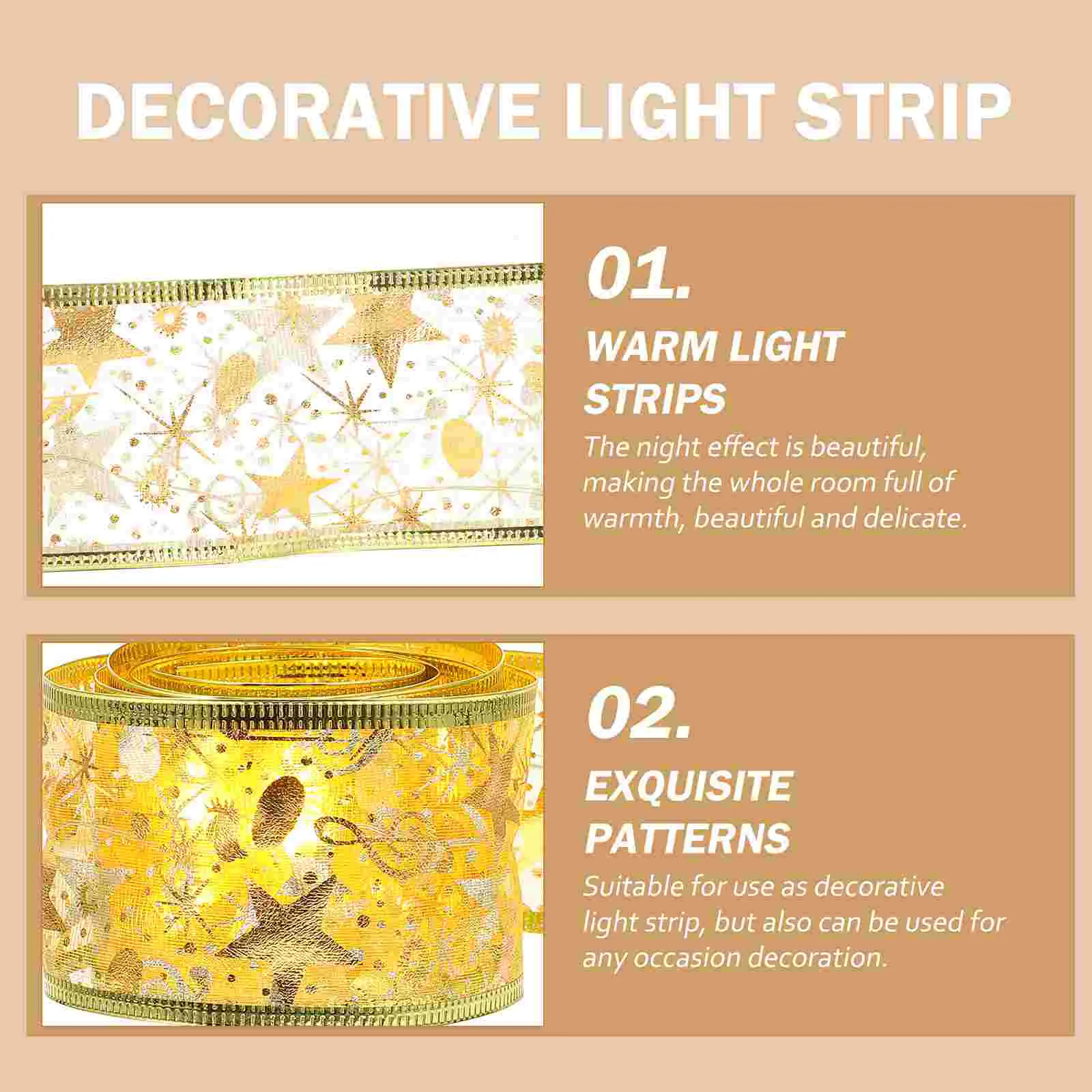 DECORATIVE LIGHT STRIP

01.

WARM LIGHT STRIPS

The night effect is beautiful, making the whole room full of warmth, beautiful and delicate.

02.

EXQUISITE PATTERNS

Suitable for use as decorative light strip, but also can be used for any occasion decoration.